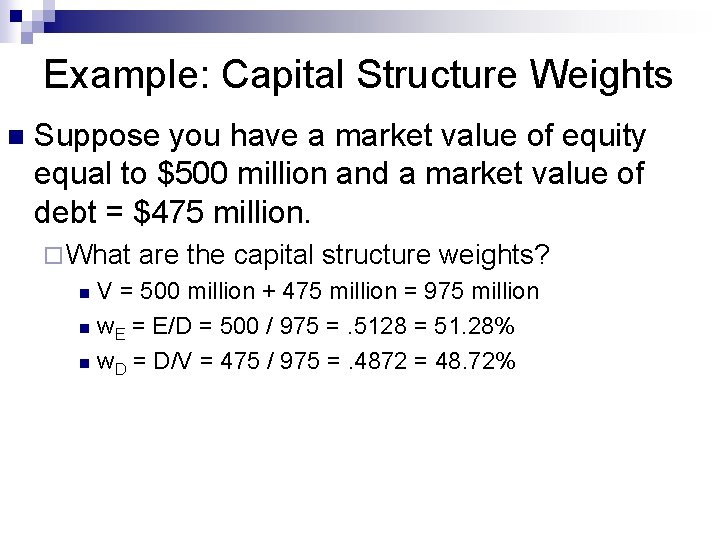 Example: Capital Structure Weights

Suppose you have a market value of equity equal to \$500 million and a market value of debt = \$475 million.

What are the capital structure weights?

V = 500 million + 475 million = 975 million

$w_E$ = E/D = 500 / 975 = .5128 = 51.28%

$w_D$ = D/V = 475 / 975 = .4872 = 48.72%